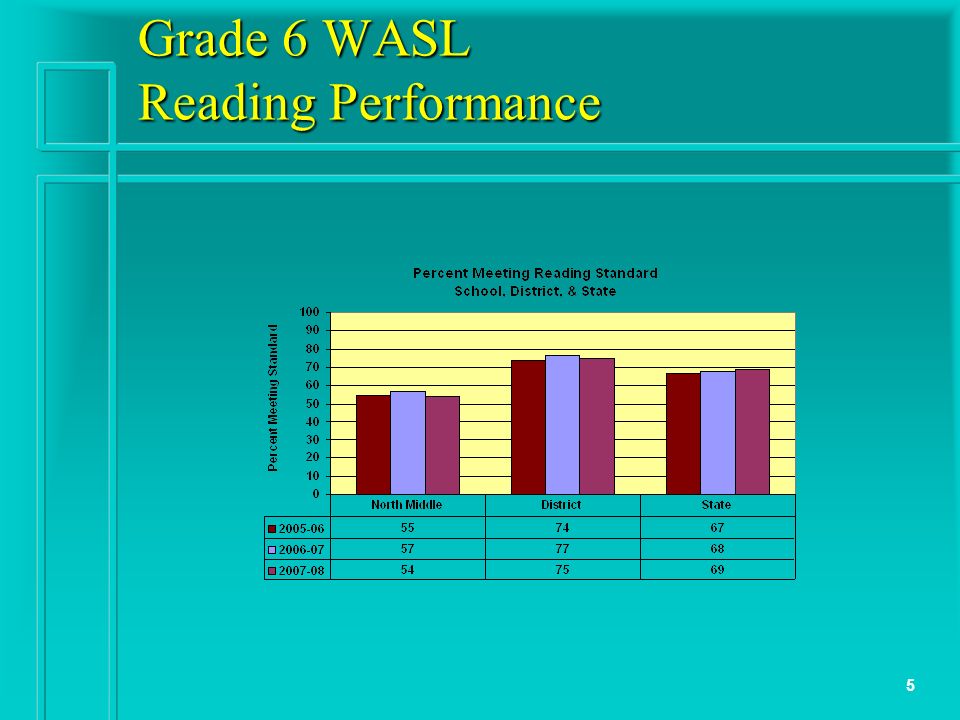 Grade 6 WASL
Reading Performance

Percent Meeting Reading Standard
School, District, & State

Percent Meeting Standard

100
90
80
70
60
50
40
30
20
10
0

| | North Middle | District | State |
|---|---|---|---|
| 2005-06 | 55 | 74 | 67 |
| 2006-07 | 57 | 77 | 68 |
| 2007-08 | 54 | 75 | 69 |

5